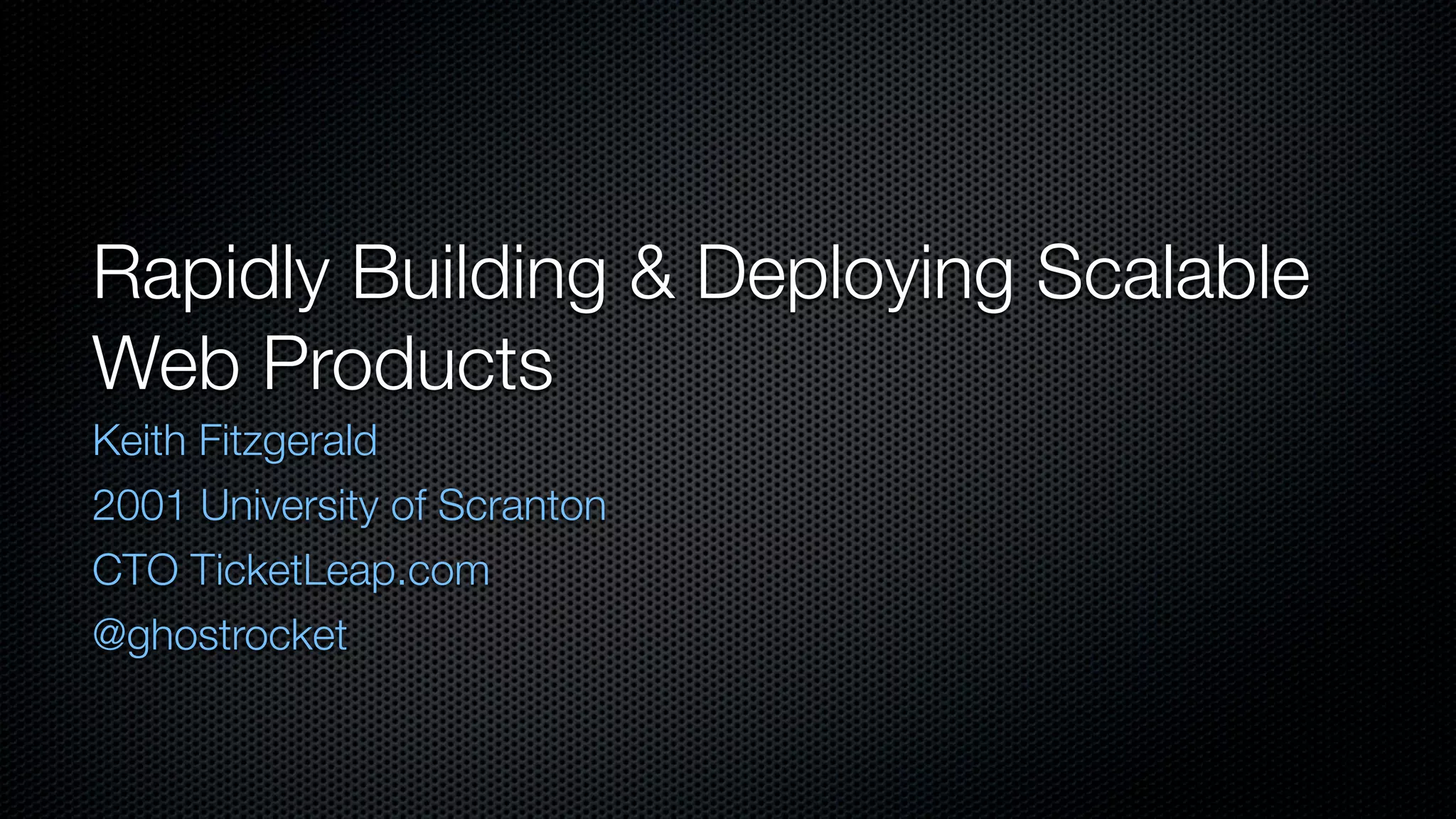 Rapidly Building & Deploying Scalable Web Products

Keith Fitzgerald

2001 University of Scranton

CTO TicketLeap.com

@ghostrocket